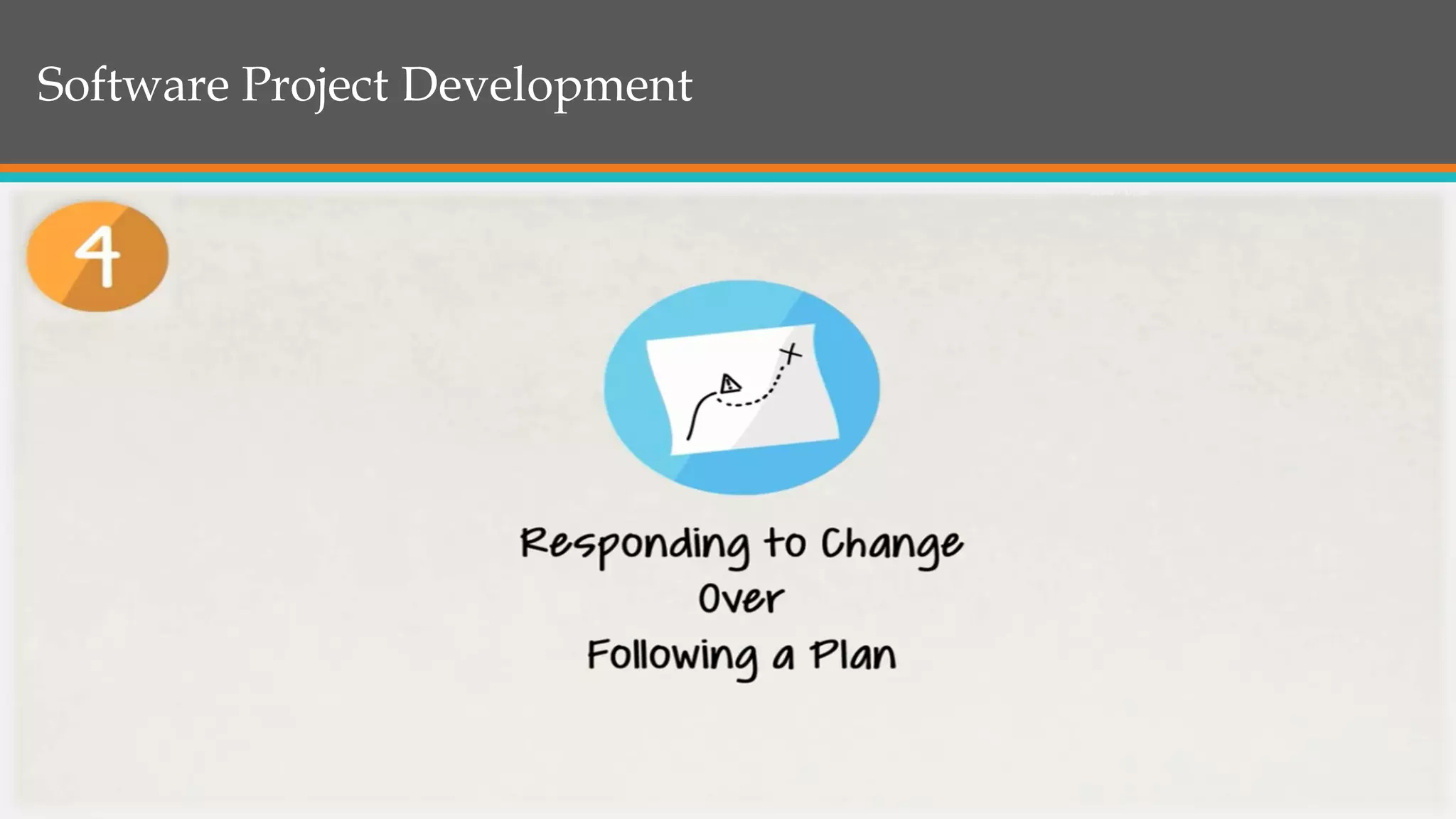 Software Project Development

4

Responding to Change
Over
Following a Plan